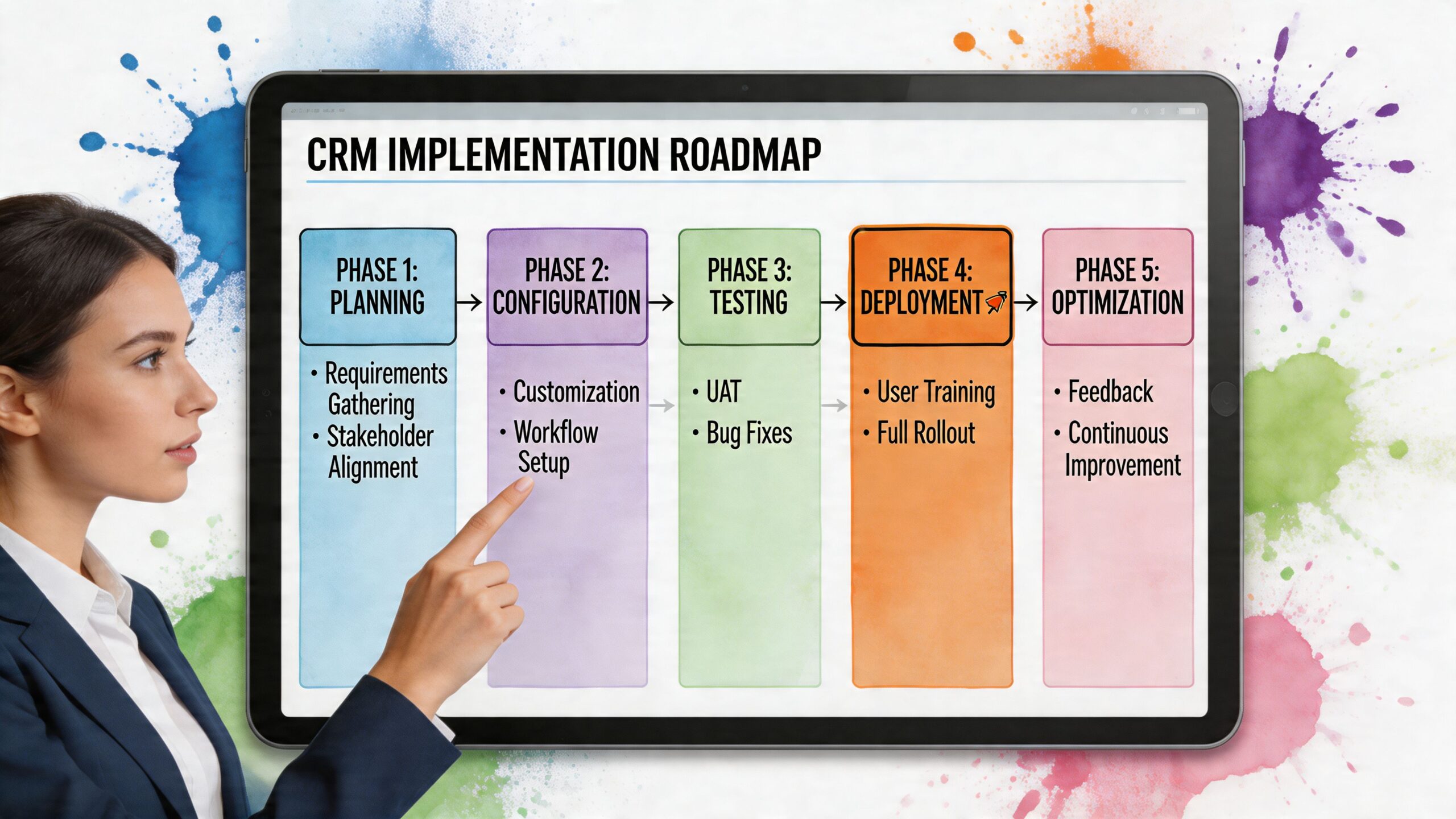 CRM IMPLEMENTATION ROADMAP

PHASE 1: PLANNING

• Requirements Gathering
• Stakeholder Alignment

PHASE 2: CONFIGURATION

• Customization
• Workflow Setup

PHASE 3: TESTING

• UAT
• Bug Fixes

PHASE 4: DEPLOYMENT

• User Training
• Full Rollout

PHASE 5: OPTIMIZATION

• Feedback
• Continuous Improvement